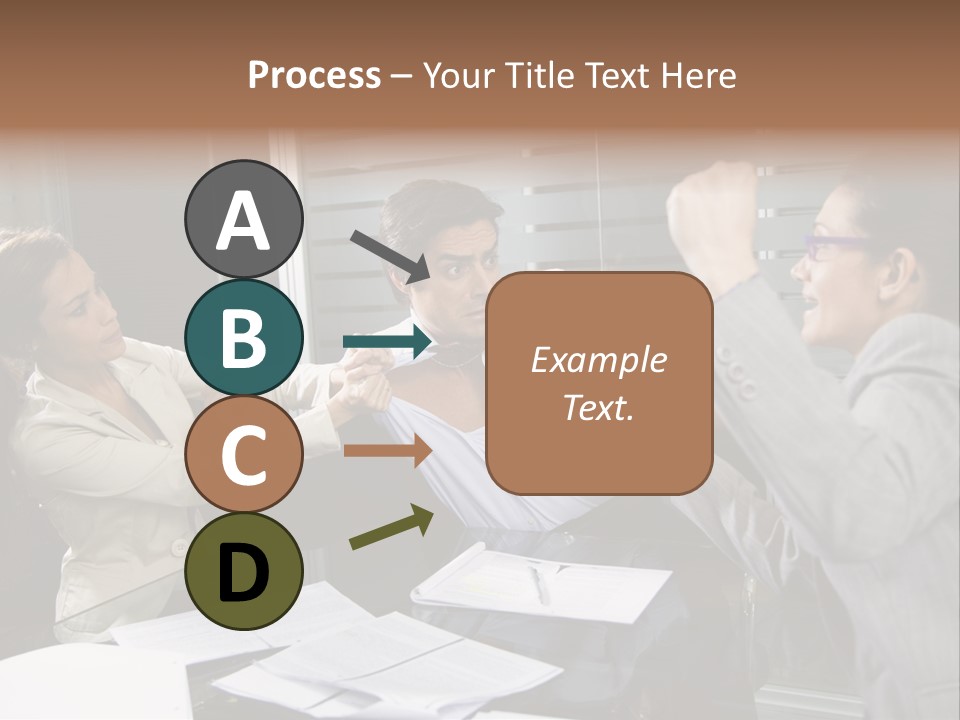 Process – Your Title Text Here

A

B

C

D

Example Text.